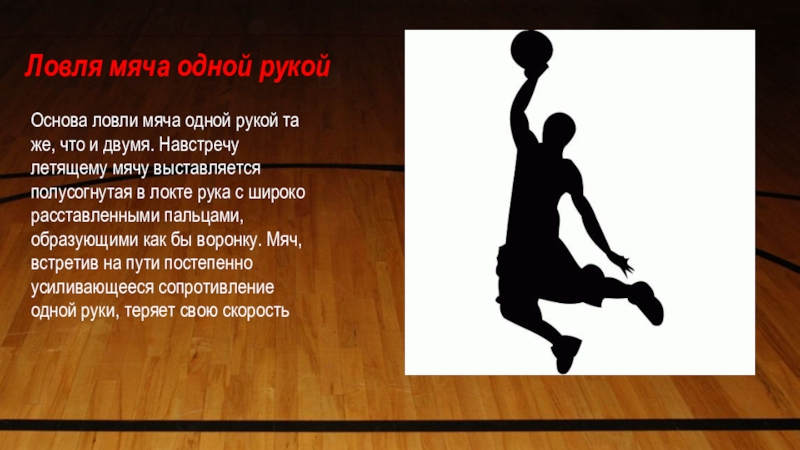 Ловля мяча одной рукой

Основа ловли мяча одной рукой та же, что и двумя. Навстречу летящему мячу выставляется полусогнутая в локте рука с широко расставленными пальцами, образующими как бы воронку. Мяч, встретив на пути постепенно усиливающееся сопротивление одной руки, теряет свою скорость